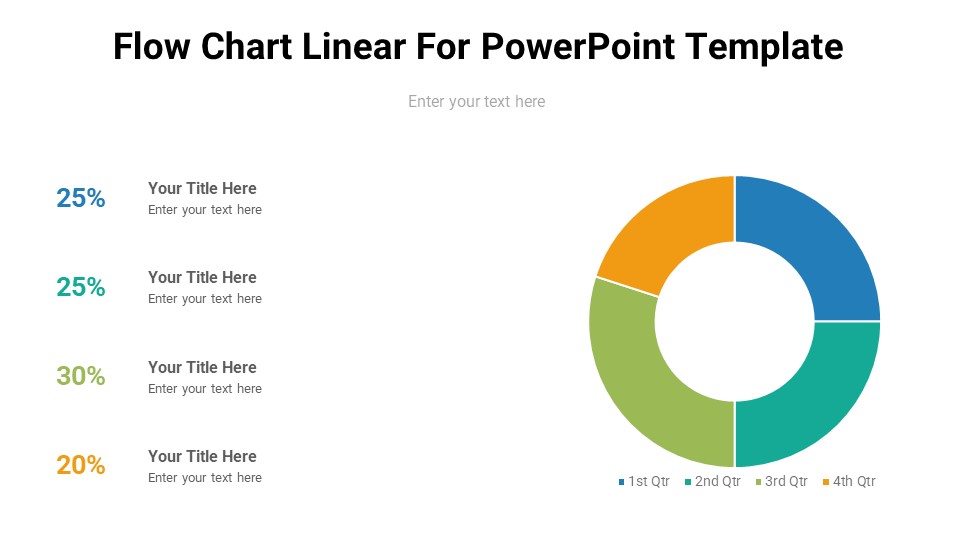 Flow Chart Linear For PowerPoint Template

Enter your text here

25%
Your Title Here
Enter your text here

25%
Your Title Here
Enter your text here

30%
Your Title Here
Enter your text here

20%
Your Title Here
Enter your text here

1st Qtr 2nd Qtr 3rd Qtr 4th Qtr